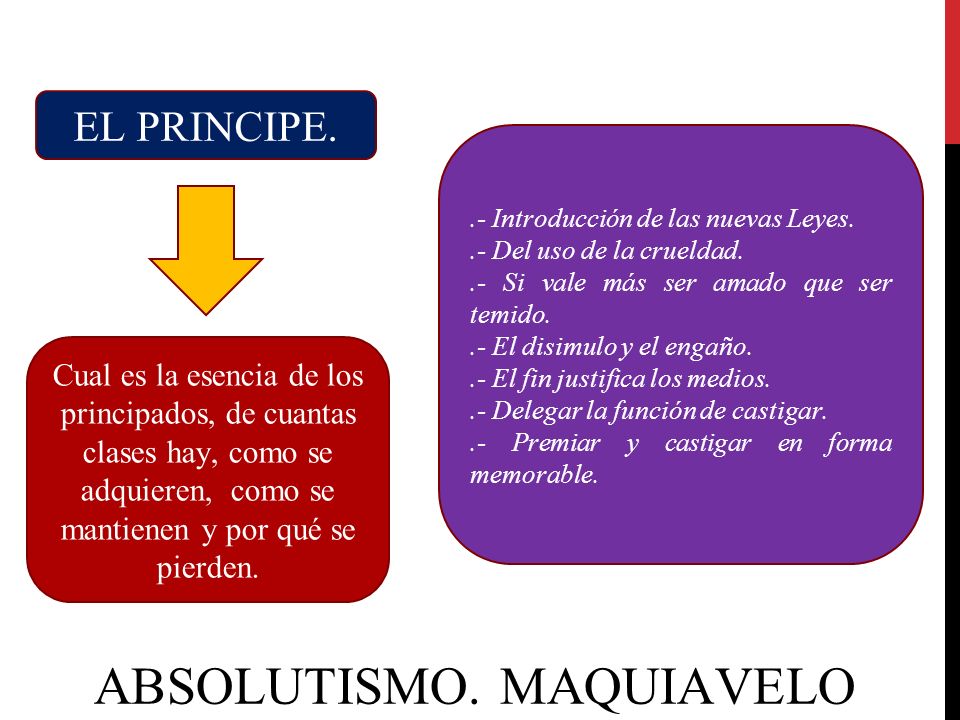 EL PRINCIPE.

Cual es la esencia de los principados, de cuantas clases hay, como se adquieren, como se mantienen y por qué se pierden.

.- Introducción de las nuevas Leyes.
.- Del uso de la crueldad.
.- Si vale más ser amado que ser temido.
.- El disimulo y el engaño.
.- El fin justifica los medios.
.- Delegar la función de castigar.
.- Premiar y castigar en forma memorable.

ABSOLUTISMO. MAQUIAVELO